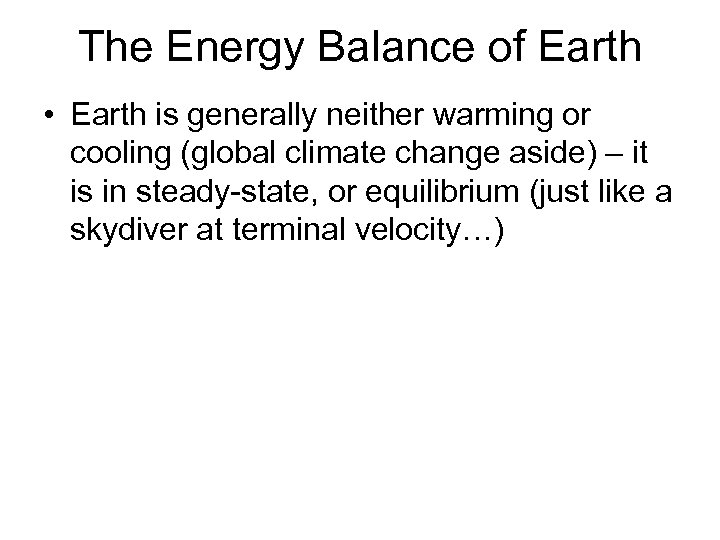 The Energy Balance of Earth

• Earth is generally neither warming or cooling (global climate change aside) – it is in steady-state, or equilibrium (just like a skydiver at terminal velocity…)